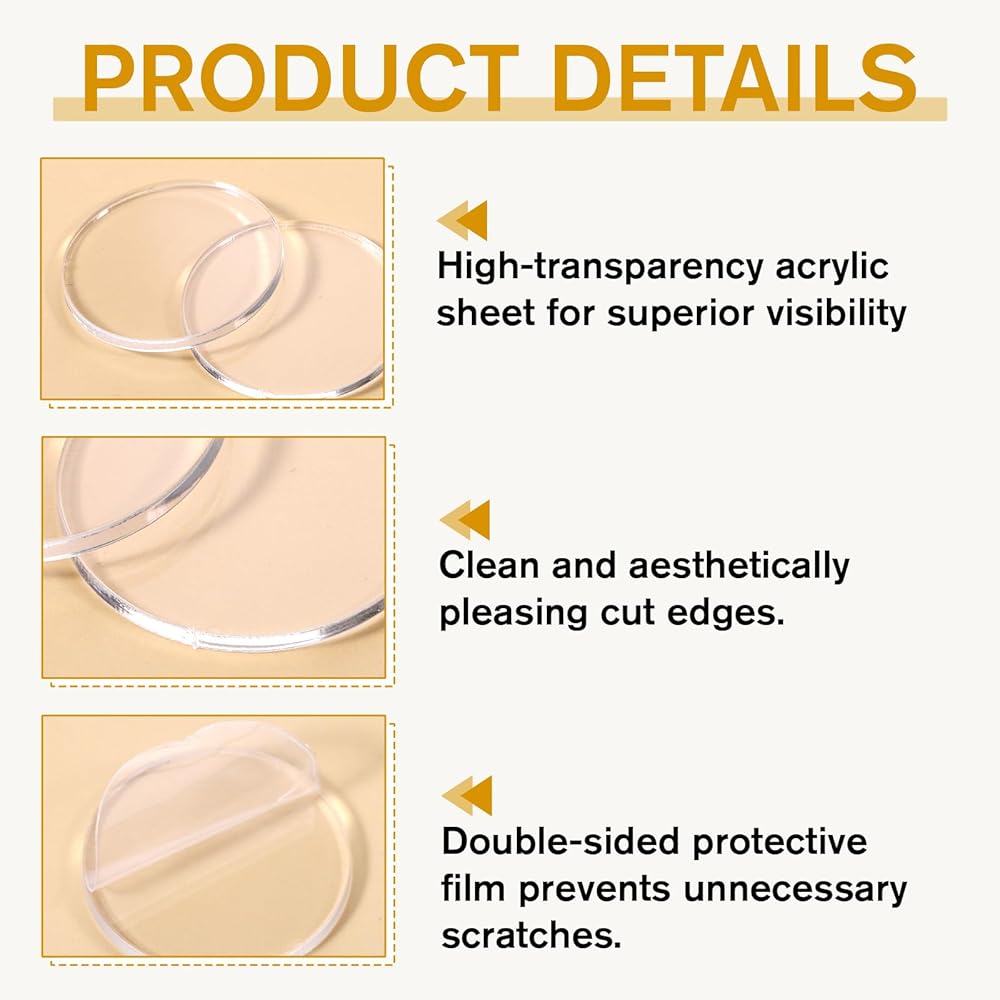 PRODUCT DETAILS

High-transparency acrylic sheet for superior visibility

Clean and aesthetically pleasing cut edges.

Double-sided protective film prevents unnecessary scratches.